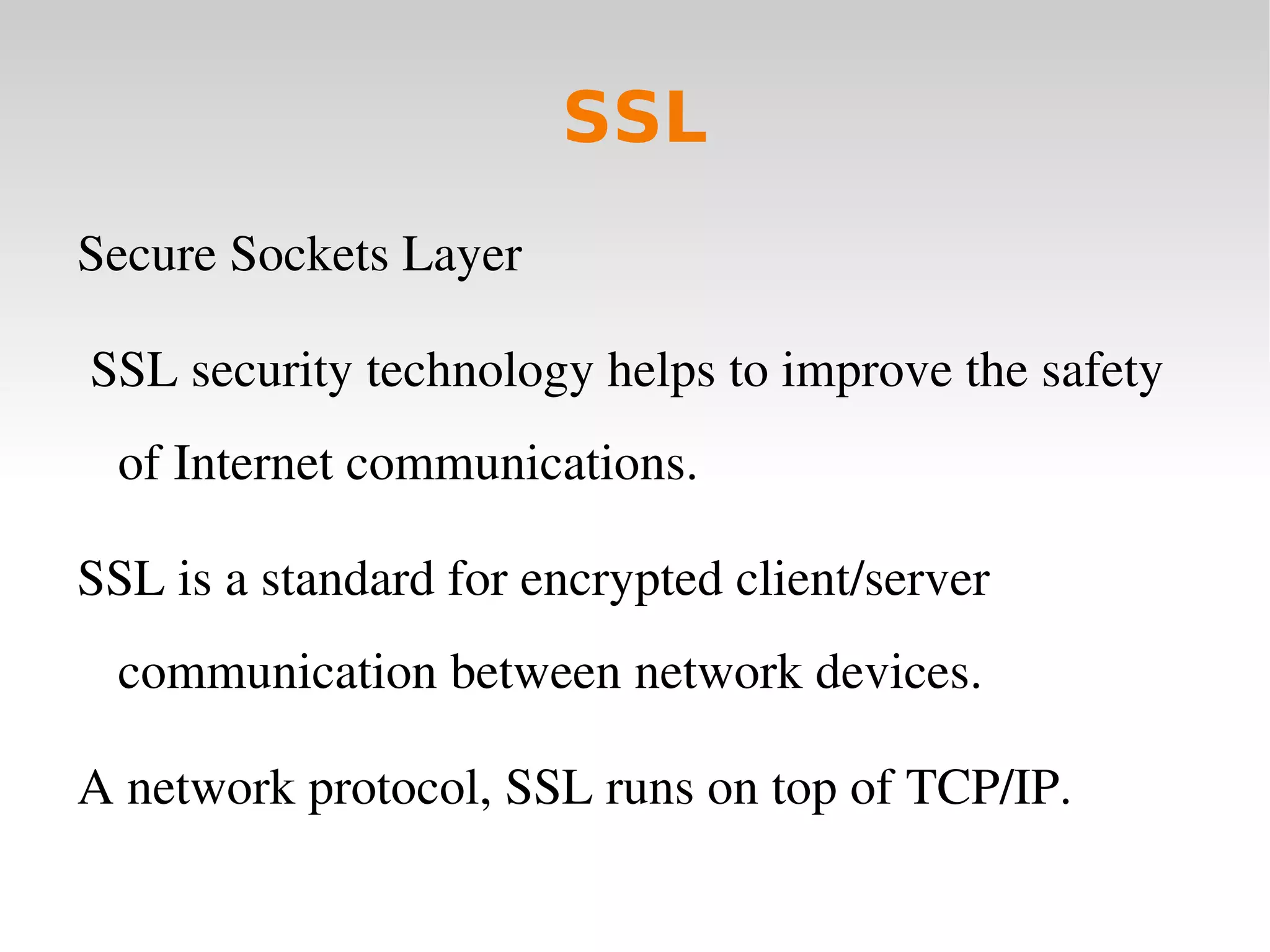 SSL

Secure Sockets Layer

SSL security technology helps to improve the safety of Internet communications.

SSL is a standard for encrypted client/server communication between network devices.

A network protocol, SSL runs on top of TCP/IP.